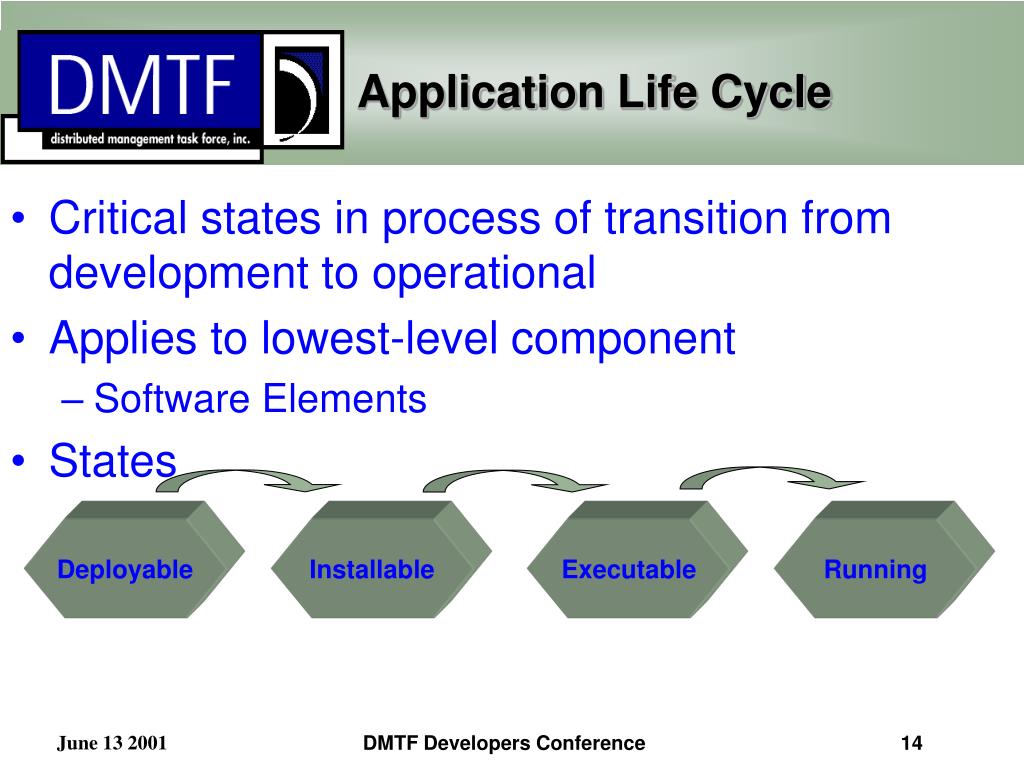 DMTF
distributed management task force, inc.

Application Life Cycle

• Critical states in process of transition from development to operational
• Applies to lowest-level component
– Software Elements
• States

Deployable
Installable
Executable
Running

June 13 2001
DMTF Developers Conference
14